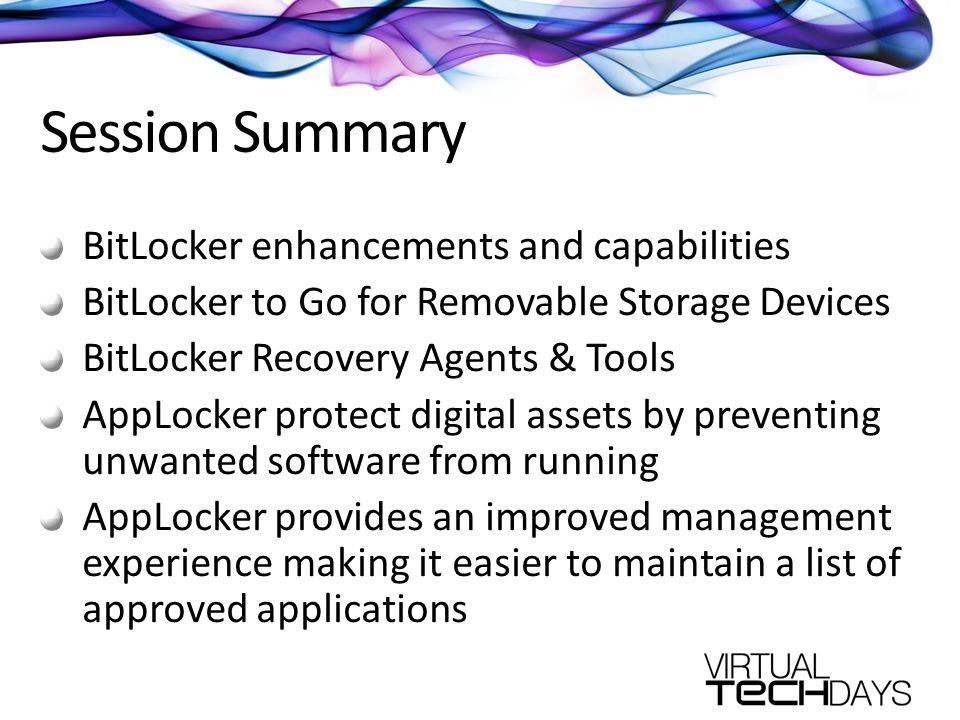 Session Summary

BitLocker enhancements and capabilities
BitLocker to Go for Removable Storage Devices
BitLocker Recovery Agents & Tools
AppLocker protect digital assets by preventing unwanted software from running
AppLocker provides an improved management experience making it easier to maintain a list of approved applications

VIRTUAL TECHDAYS